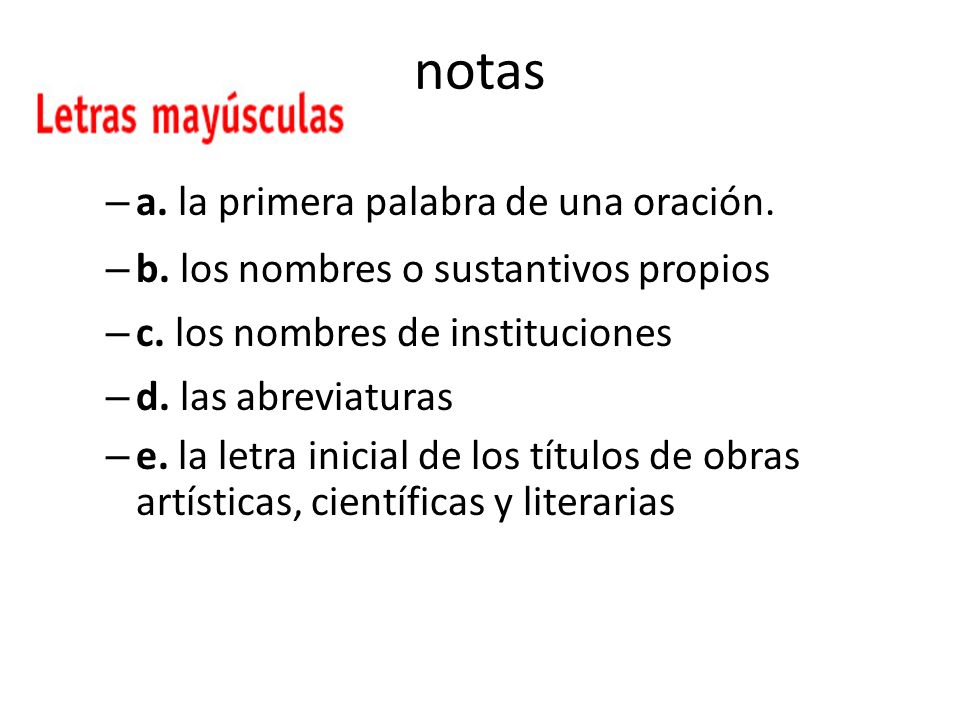 notas

Letras mayúsculas

– a. la primera palabra de una oración.
– b. los nombres o sustantivos propios
– c. los nombres de instituciones
– d. las abreviaturas
– e. la letra inicial de los títulos de obras artísticas, científicas y literarias